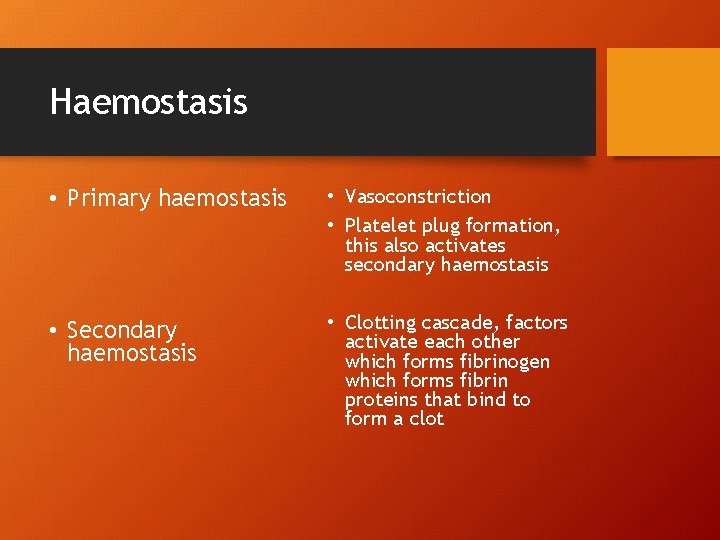 Haemostasis

• Primary haemostasis

• Secondary haemostasis

• Vasoconstriction

• Platelet plug formation, this also activates secondary haemostasis

• Clotting cascade, factors activate each other which forms fibrinogen which forms fibrin proteins that bind to form a clot